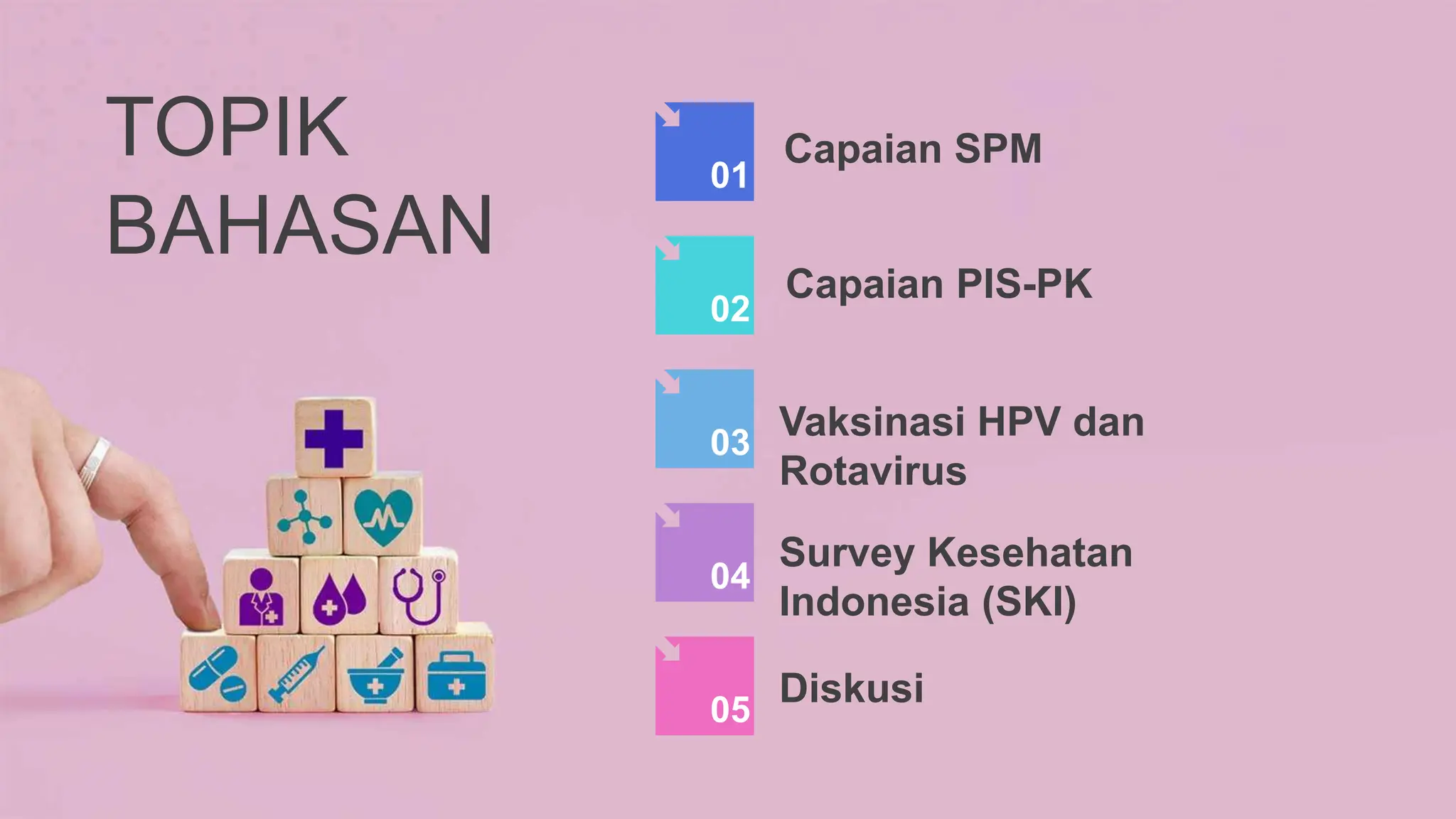 TOPIK BAHASAN

01 Capaian SPM

02 Capaian PIS-PK

03 Vaksinasi HPV dan Rotavirus

04 Survey Kesehatan Indonesia (SKI)

05 Diskusi